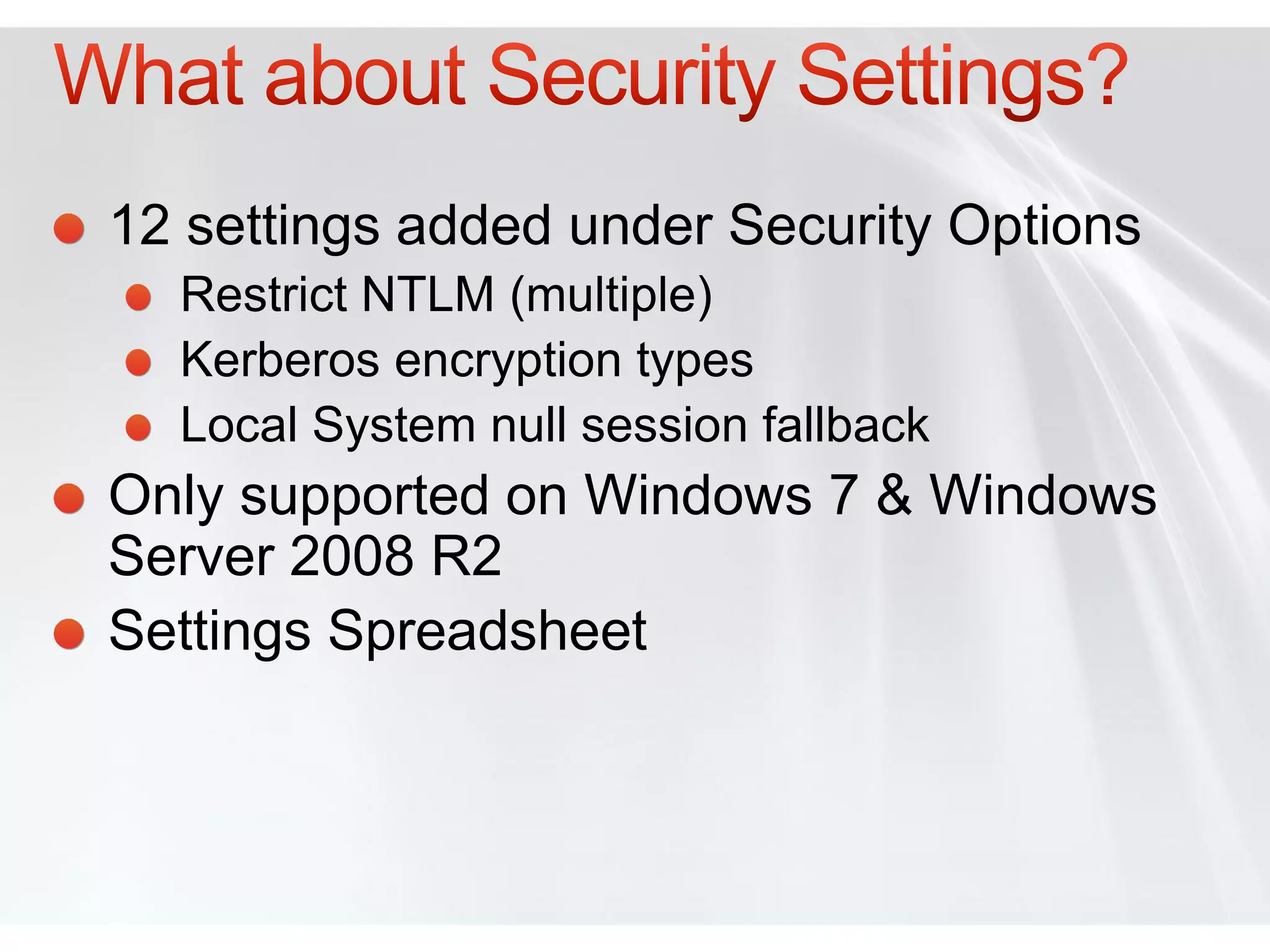 What about Security Settings?

- 12 settings added under Security Options
  - Restrict NTLM (multiple)
  - Kerberos encryption types
  - Local System null session fallback
- Only supported on Windows 7 & Windows Server 2008 R2
- Settings Spreadsheet